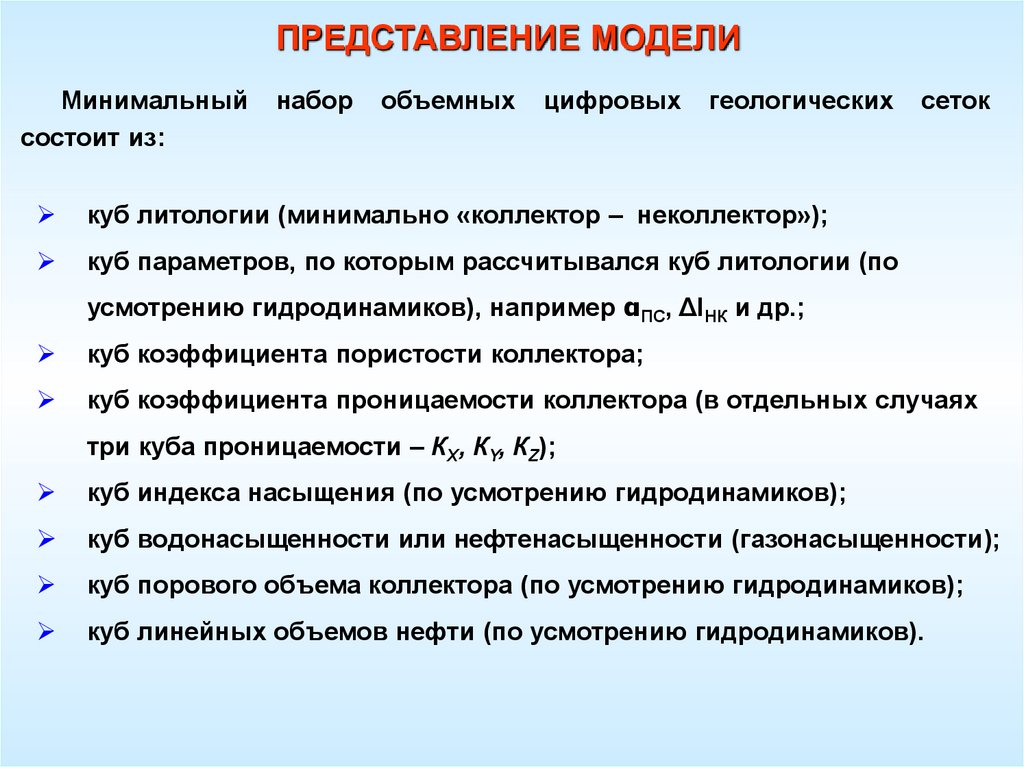 ПРЕДСТАВЛЕНИЕ МОДЕЛИ

Минимальный набор объемных цифровых геологических сеток состоит из:

➢ куб литологии (минимально «коллектор – неколлектор»);
➢ куб параметров, по которым рассчитывался куб литологии (по усмотрению гидродинамиков), например $\alpha_{ПС}$, $\Delta I_{НК}$ и др.;
➢ куб коэффициента пористости коллектора;
➢ куб коэффициента проницаемости коллектора (в отдельных случаях три куба проницаемости – $K_X$, $K_Y$, $K_Z$);
➢ куб индекса насыщения (по усмотрению гидродинамиков);
➢ куб водонасыщенности или нефтенасыщенности (газонасыщенности);
➢ куб порового объема коллектора (по усмотрению гидродинамиков);
➢ куб линейных объемов нефти (по усмотрению гидродинамиков).